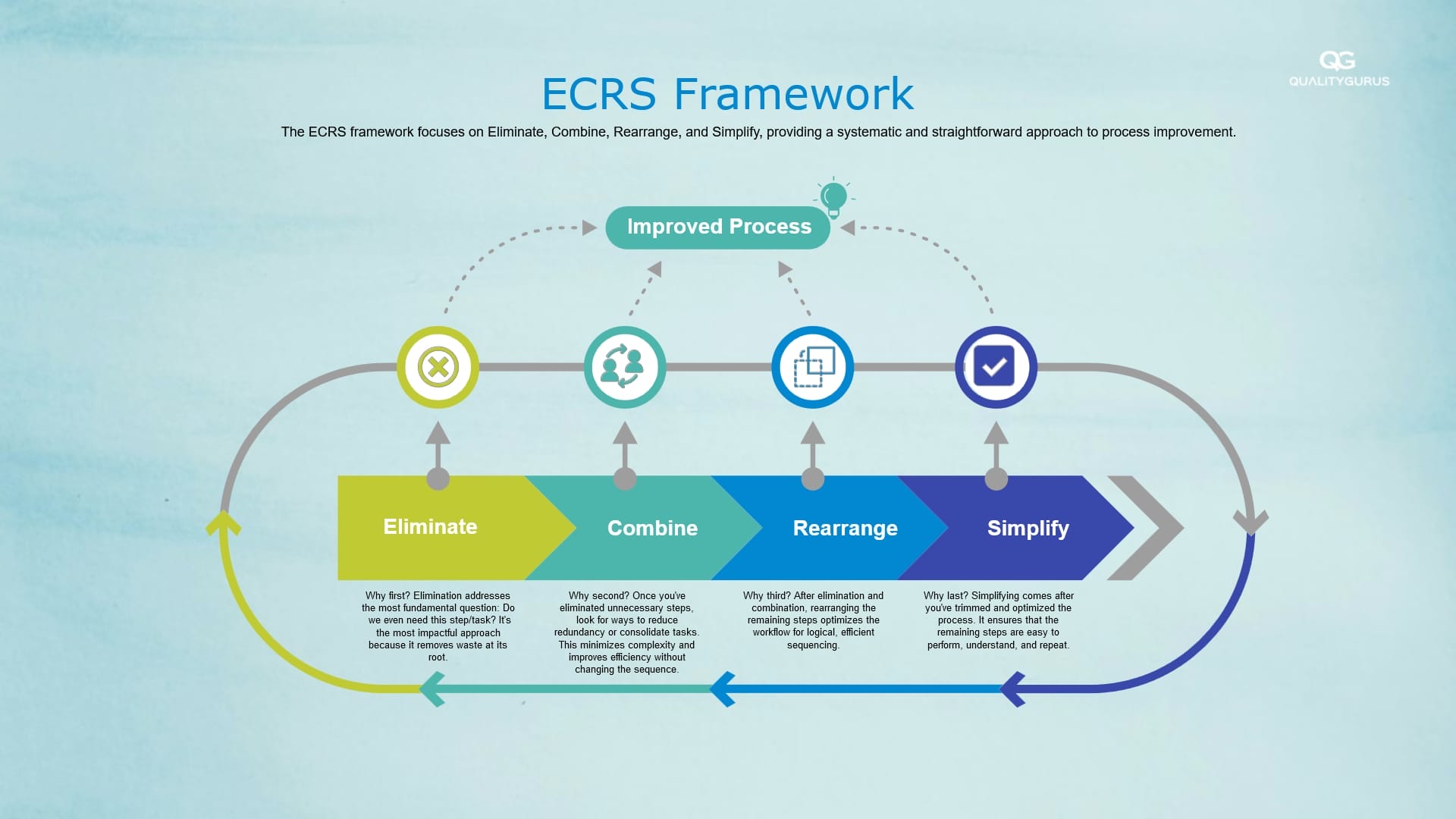 QG
QUALITYGURUS

ECRS Framework

The ECRS framework focuses on Eliminate, Combine, Rearrange, and Simplify, providing a systematic and straightforward approach to process improvement.

Improved Process

Eliminate

Combine

Rearrange

Simplify

Why first? Elimination addresses the most fundamental question: Do we even need this step/task? It's the most impactful approach because it removes waste at its root.

Why second? Once you've eliminated unnecessary steps, look for ways to reduce redundancy or consolidate tasks. This minimizes complexity and improves efficiency without changing the sequence.

Why third? After elimination and combination, rearranging the remaining steps optimizes the workflow for logical, efficient sequencing.

Why last? Simplifying comes after you've trimmed and optimized the process. It ensures that the remaining steps are easy to perform, understand, and repeat.